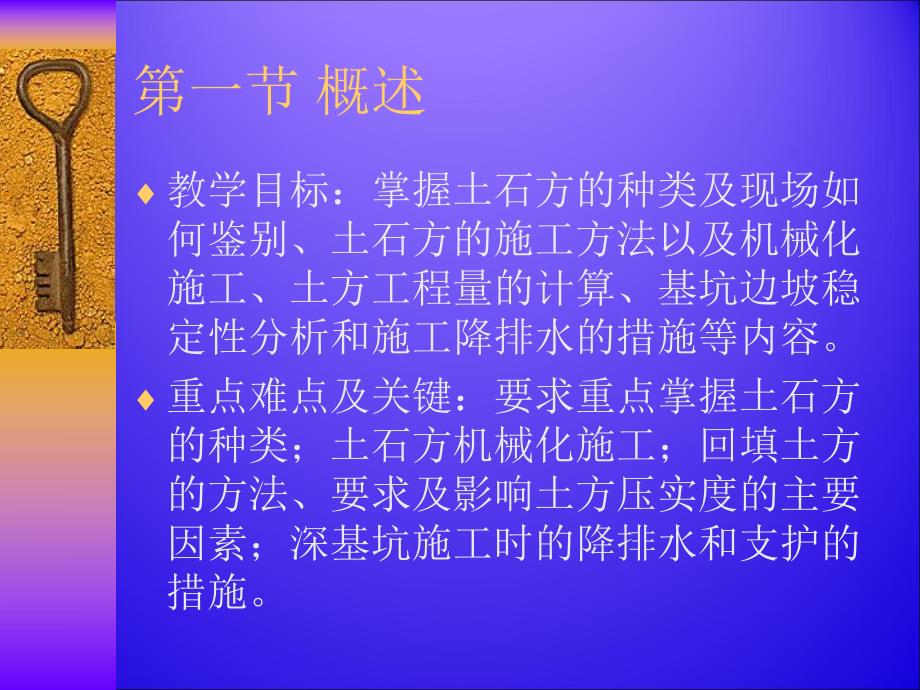 第一节 概述

♦ 教学目标：掌握土石方的种类及现场如何鉴别、土石方的施工方法以及机械化施工、土方工程量的计算、基坑边坡稳定性分析和施工降排水的措施等内容。

♦ 重点难点及关键：要求重点掌握土石方的种类；土石方机械化施工；回填土方的方法、要求及影响土方压实度的主要因素；深基坑施工时的降排水和支护的措施。